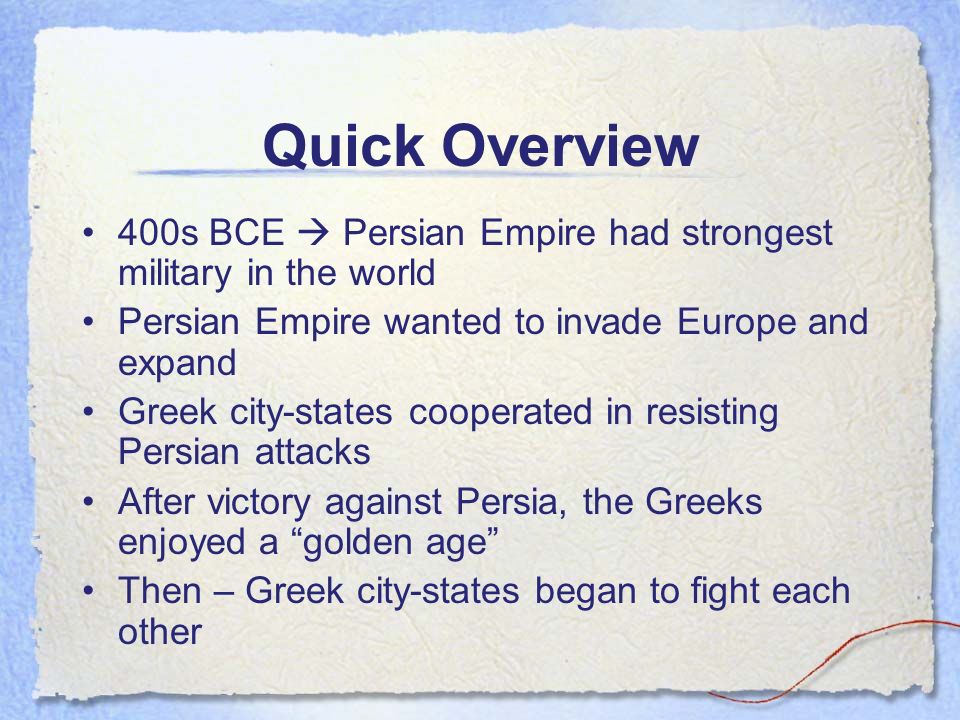 Quick Overview

• 400s BCE → Persian Empire had strongest military in the world
• Persian Empire wanted to invade Europe and expand
• Greek city-states cooperated in resisting Persian attacks
• After victory against Persia, the Greeks enjoyed a “golden age”
• Then – Greek city-states began to fight each other